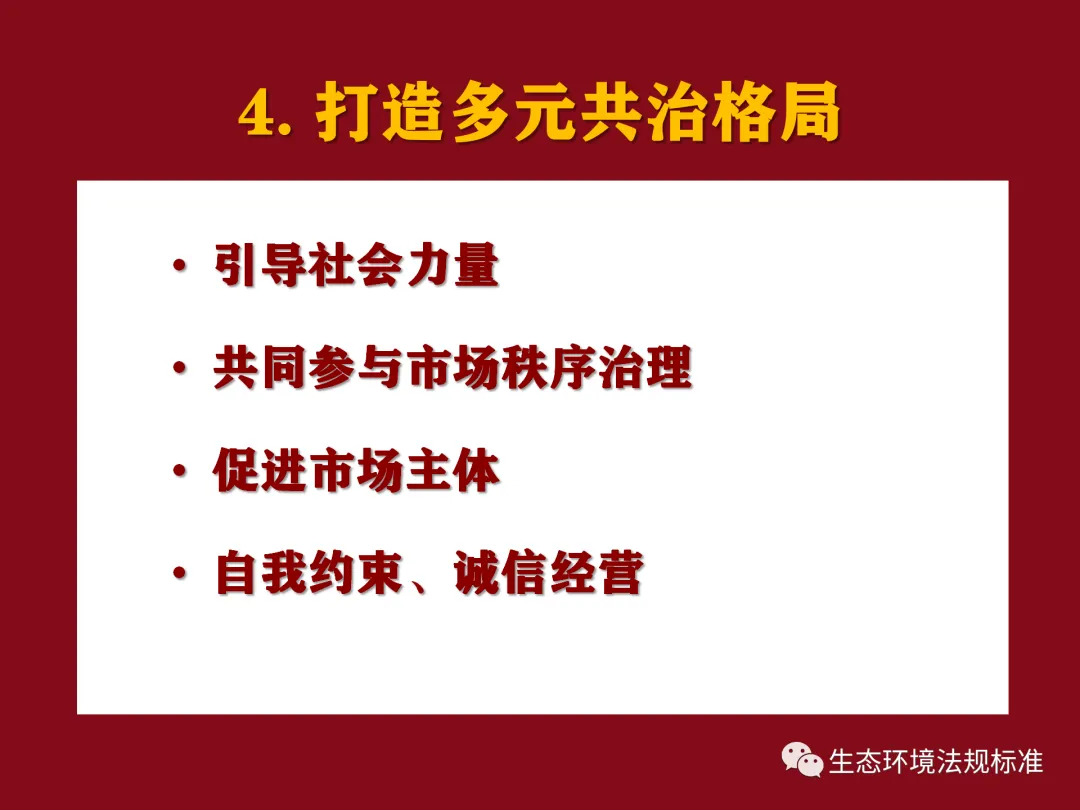 4. 打造多元共治格局

• 引导社会力量

• 共同参与市场秩序治理

• 促进市场主体

• 自我约束、诚信经营

生态环境法规标准